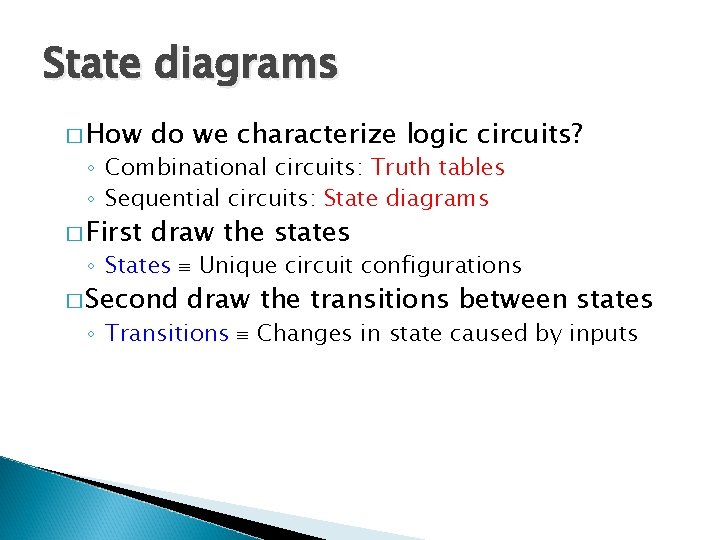 State diagrams

□ How do we characterize logic circuits?
◦ Combinational circuits: Truth tables
◦ Sequential circuits: State diagrams

□ First draw the states
◦ States ≡ Unique circuit configurations

□ Second draw the transitions between states
◦ Transitions ≡ Changes in state caused by inputs